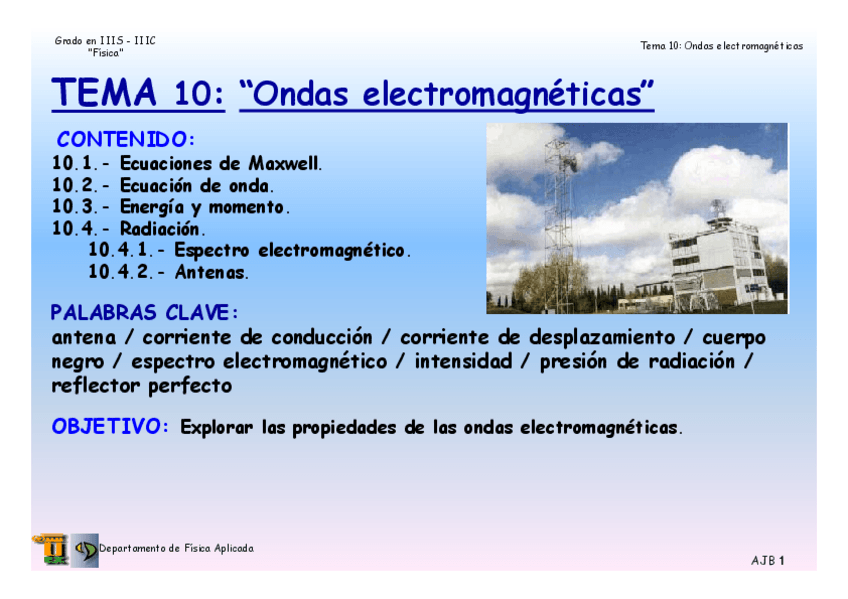 Grado en IIIS - IIIC
"Física"

Tema 10: Ondas electromagnéticas

TEMA 10: "Ondas electromagnéticas"

CONTENIDO:
10.1.- Ecuaciones de Maxwell.
10.2.- Ecuación de onda.
10.3.- Energía y momento.
10.4.- Radiación.
10.4.1.- Espectro electromagnético.
10.4.2.- Antenas.

PALABRAS CLAVE:
antena / corriente de conducción / corriente de desplazamiento / cuerpo negro / espectro electromagnético / intensidad / presión de radiación / reflector perfecto

OBJETIVO: Explorar las propiedades de las ondas electromagnéticas.

Departamento de Física Aplicada

AJB 1